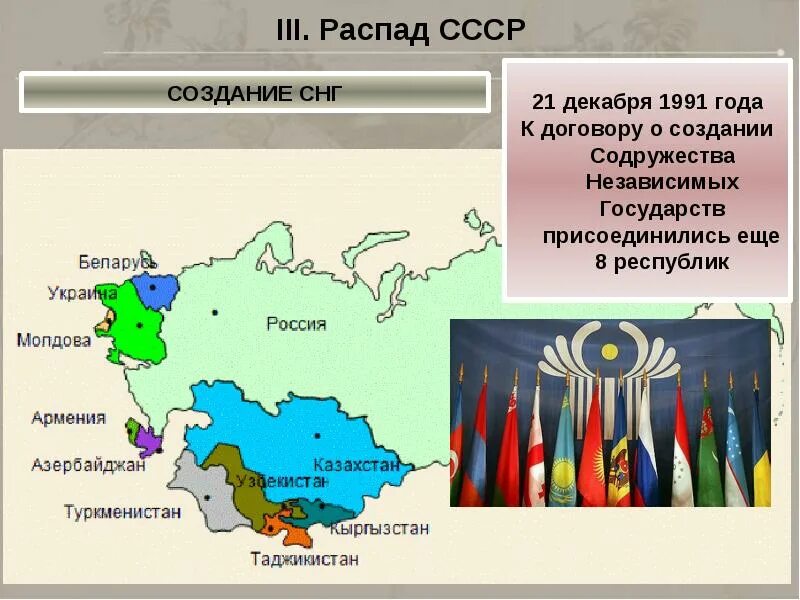 III. Распад СССР

СОЗДАНИЕ СНГ

21 декабря 1991 года
К договору о создании Содружества Независимых Государств присоединились еще 8 республик

Беларусь
Украина
Молдова
Россия
Армения
Азербайджан
Казахстан
Узбекистан
Туркменистан
Кыргызстан
Таджикистан